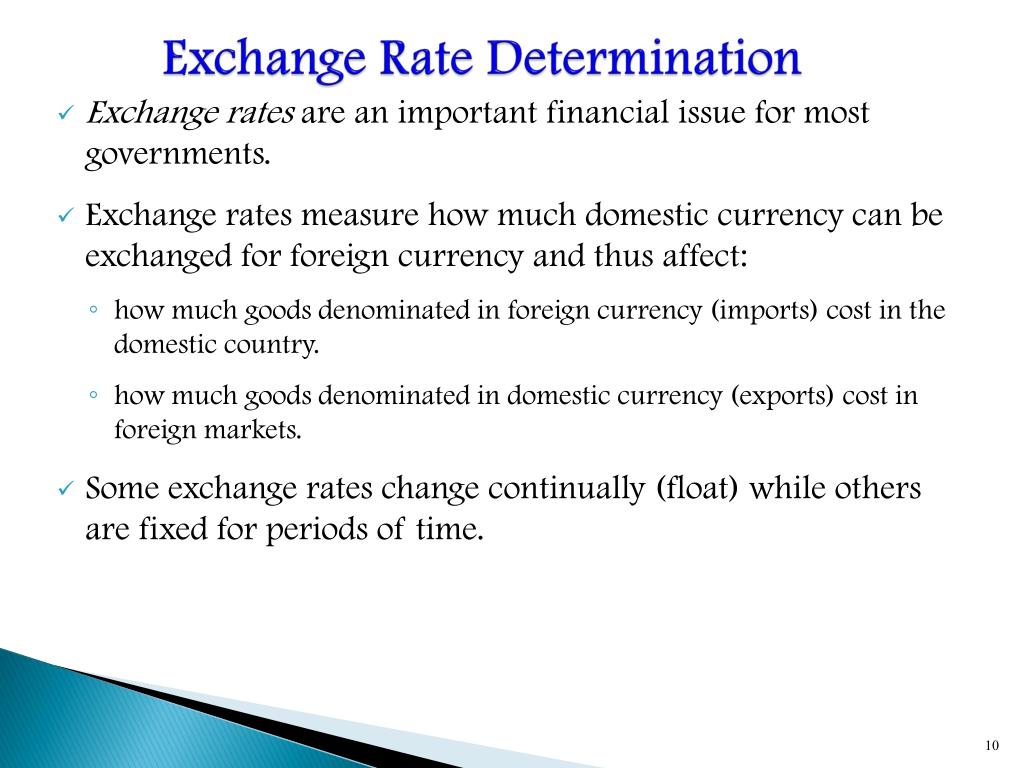 Exchange Rate Determination

✓ Exchange rates are an important financial issue for most governments.

✓ Exchange rates measure how much domestic currency can be exchanged for foreign currency and thus affect:

◦ how much goods denominated in foreign currency (imports) cost in the domestic country.

◦ how much goods denominated in domestic currency (exports) cost in foreign markets.

✓ Some exchange rates change continually (float) while others are fixed for periods of time.

10